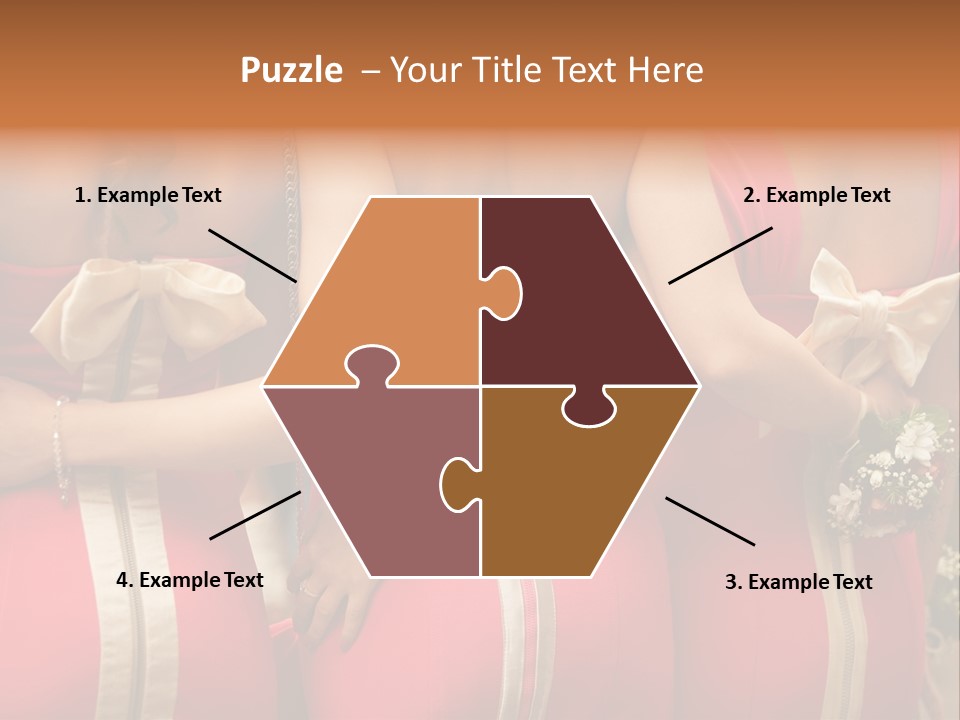 Puzzle – Your Title Text Here

1. Example Text

2. Example Text

4. Example Text

3. Example Text